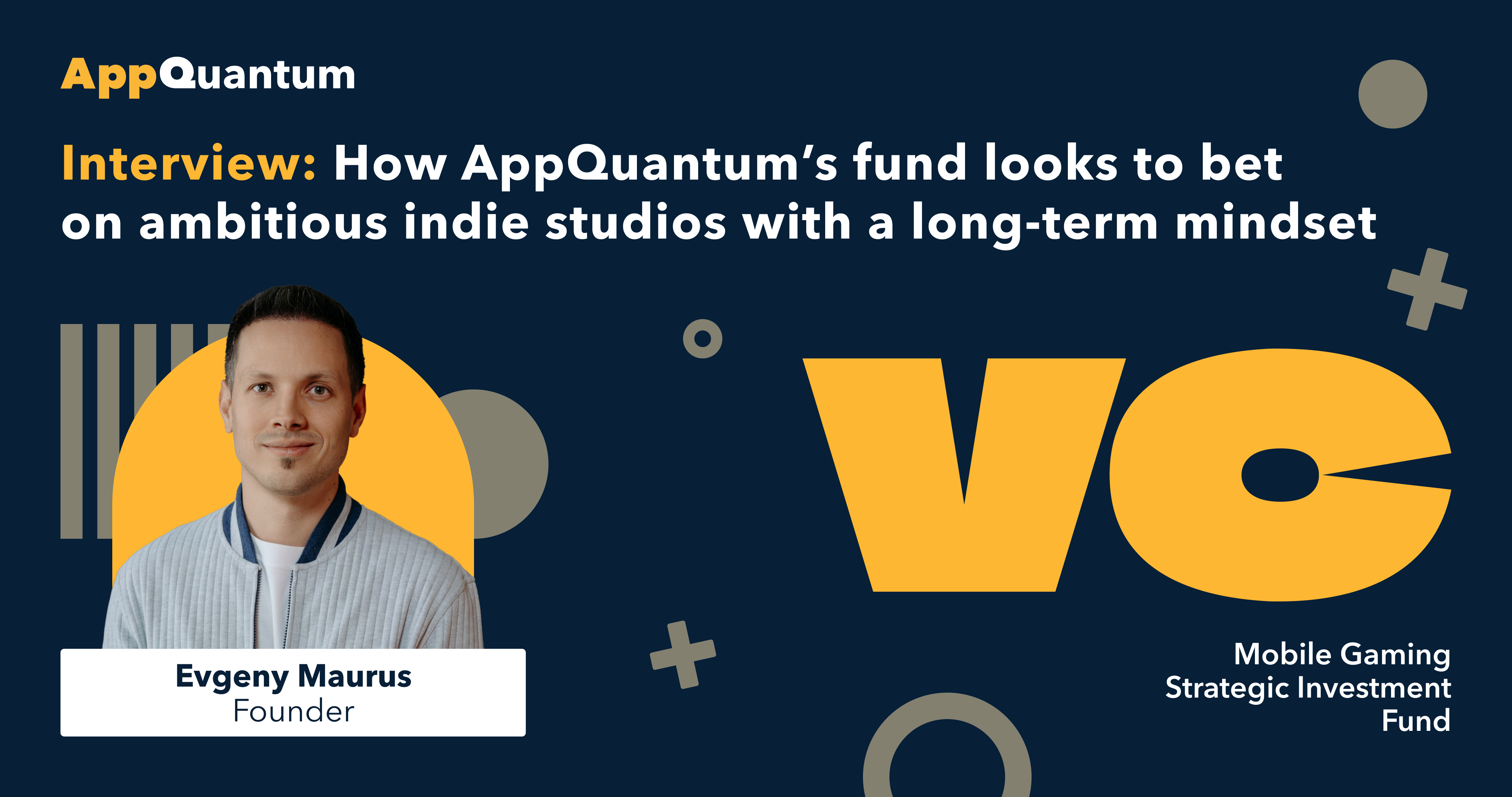 AppQuantum

Interview: How AppQuantum's fund looks to bet on ambitious indie studios with a long-term mindset

Evgeny Maurus
Founder

VC

Mobile Gaming
Strategic Investment
Fund